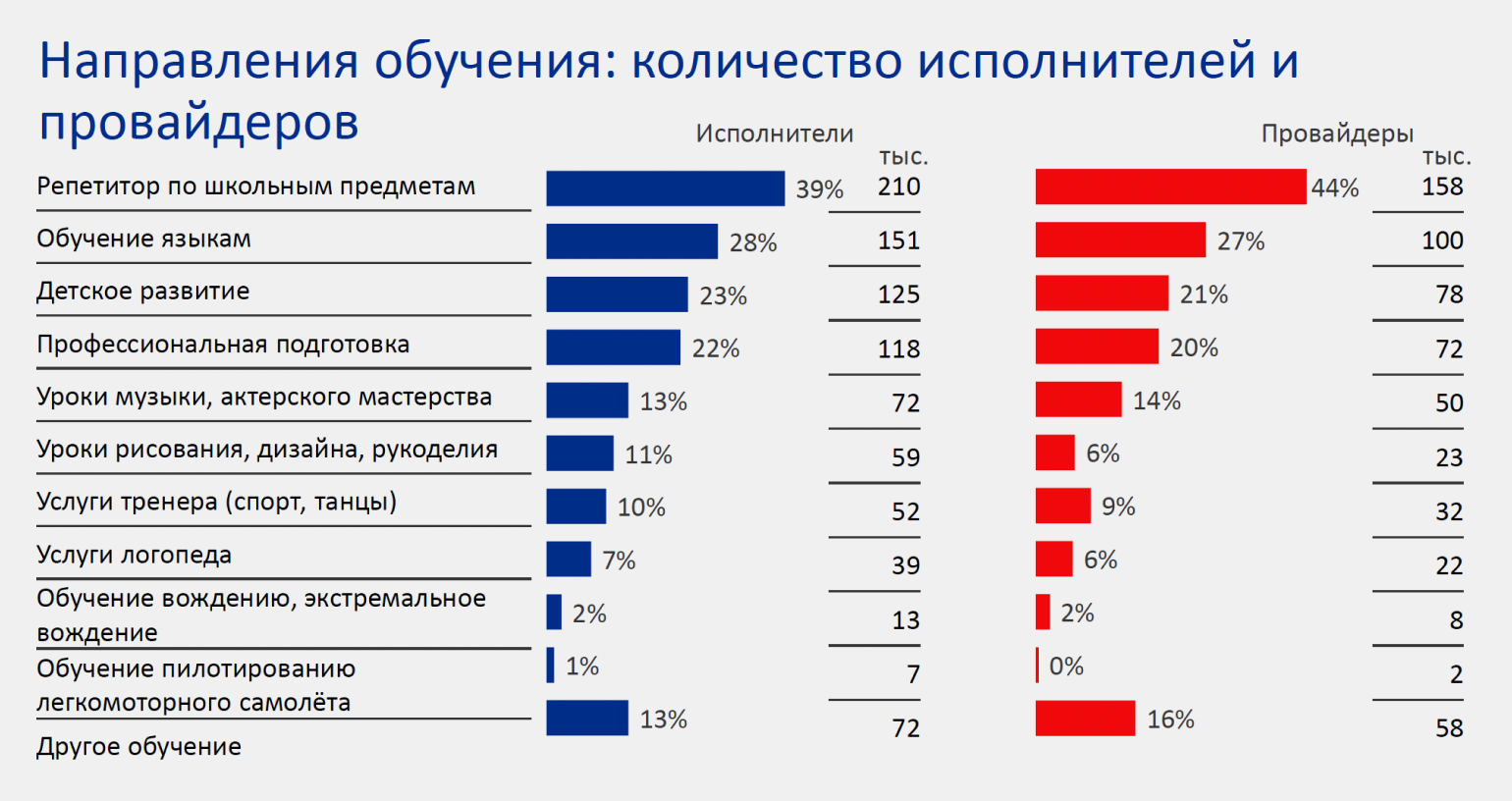 Направления обучения: количество исполнителей и провайдеров

| | Исполнители | тыс. | Провайдеры | тыс. |
|---|---|---|---|---|
| Репетитор по школьным предметам | 39% | 210 | 44% | 158 |
| Обучение языкам | 28% | 151 | 27% | 100 |
| Детское развитие | 23% | 125 | 21% | 78 |
| Профессиональная подготовка | 22% | 118 | 20% | 72 |
| Уроки музыки, актерского мастерства | 13% | 72 | 14% | 50 |
| Уроки рисования, дизайна, рукоделия | 11% | 59 | 6% | 23 |
| Услуги тренера (спорт, танцы) | 10% | 52 | 9% | 32 |
| Услуги логопеда | 7% | 39 | 6% | 22 |
| Обучение вождению, экстремальное вождение | 2% | 13 | 2% | 8 |
| Обучение пилотированию легкомоторного самолёта | 1% | 7 | 0% | 2 |
| Другое обучение | 13% | 72 | 16% | 58 |